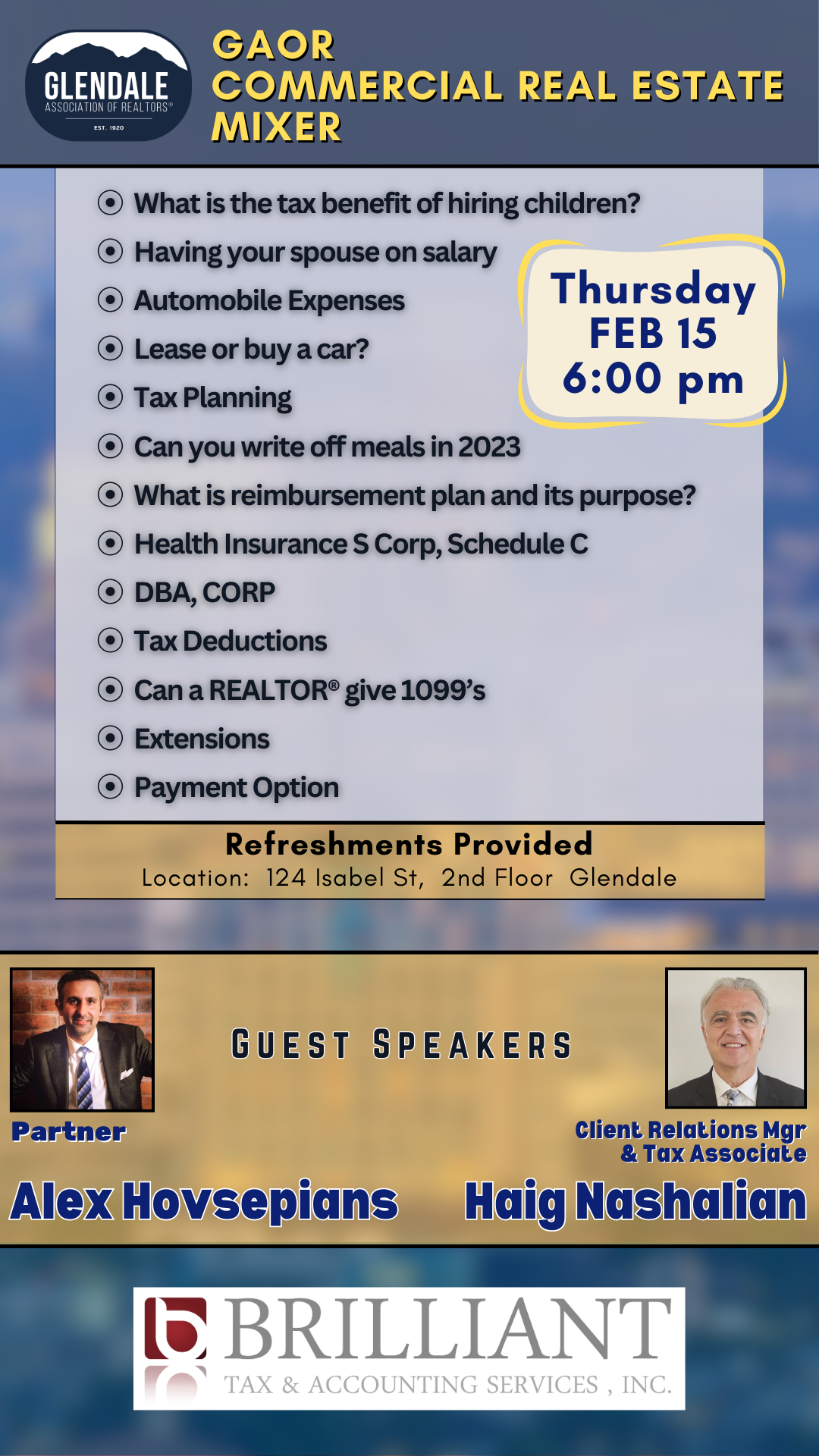 GLENDALE
ASSOCIATION OF REALTORS®
EST. 1920

GAOR
COMMERCIAL REAL ESTATE
MIXER

What is the tax benefit of hiring children?
Having your spouse on salary
Automobile Expenses
Lease or buy a car?
Tax Planning
Can you write off meals in 2023
What is reimbursement plan and its purpose?
Health Insurance S Corp, Schedule C
DBA, CORP
Tax Deductions
Can a REALTOR® give 1099's
Extensions
Payment Option

Thursday
FEB 15
6:00 pm

Refreshments Provided
Location: 124 Isabel St, 2nd Floor Glendale

GUEST SPEAKERS

Partner
Alex Hovsepians

Client Relations Mgr & Tax Associate
Haig Nashalian

BRILLIANT
TAX & ACCOUNTING SERVICES , INC.